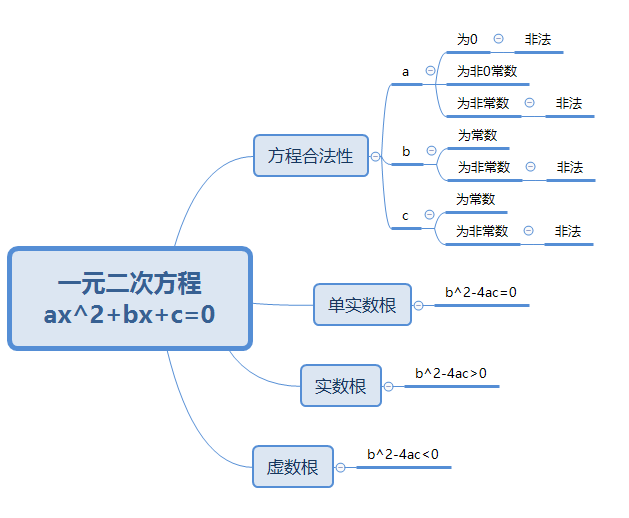 一元二次方程
ax^2+bx+c=0

方程合法性

a
为0
非法
为非0常数
为非常数
非法

b
为常数
为非常数
非法

c
为常数
为非常数
非法

单实数根
b^2-4ac=0

实数根
b^2-4ac>0

虚数根
b^2-4ac<0